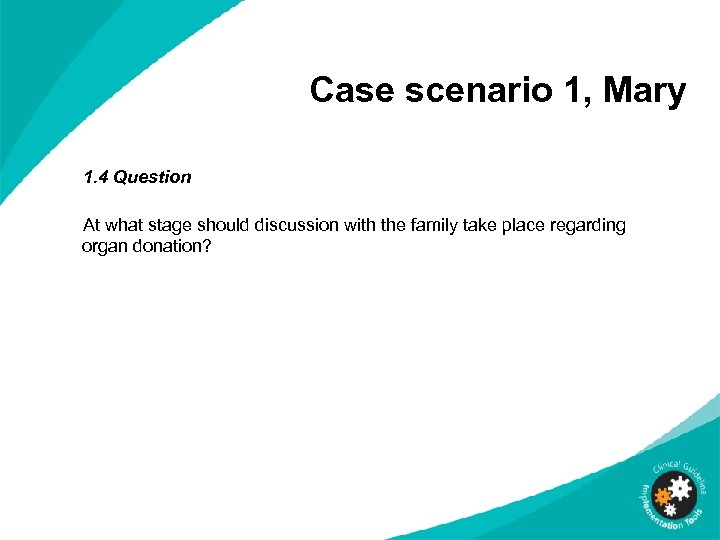 Case scenario 1, Mary

1.4 Question

At what stage should discussion with the family take place regarding organ donation?

Clinical Guideline Implementation Tools